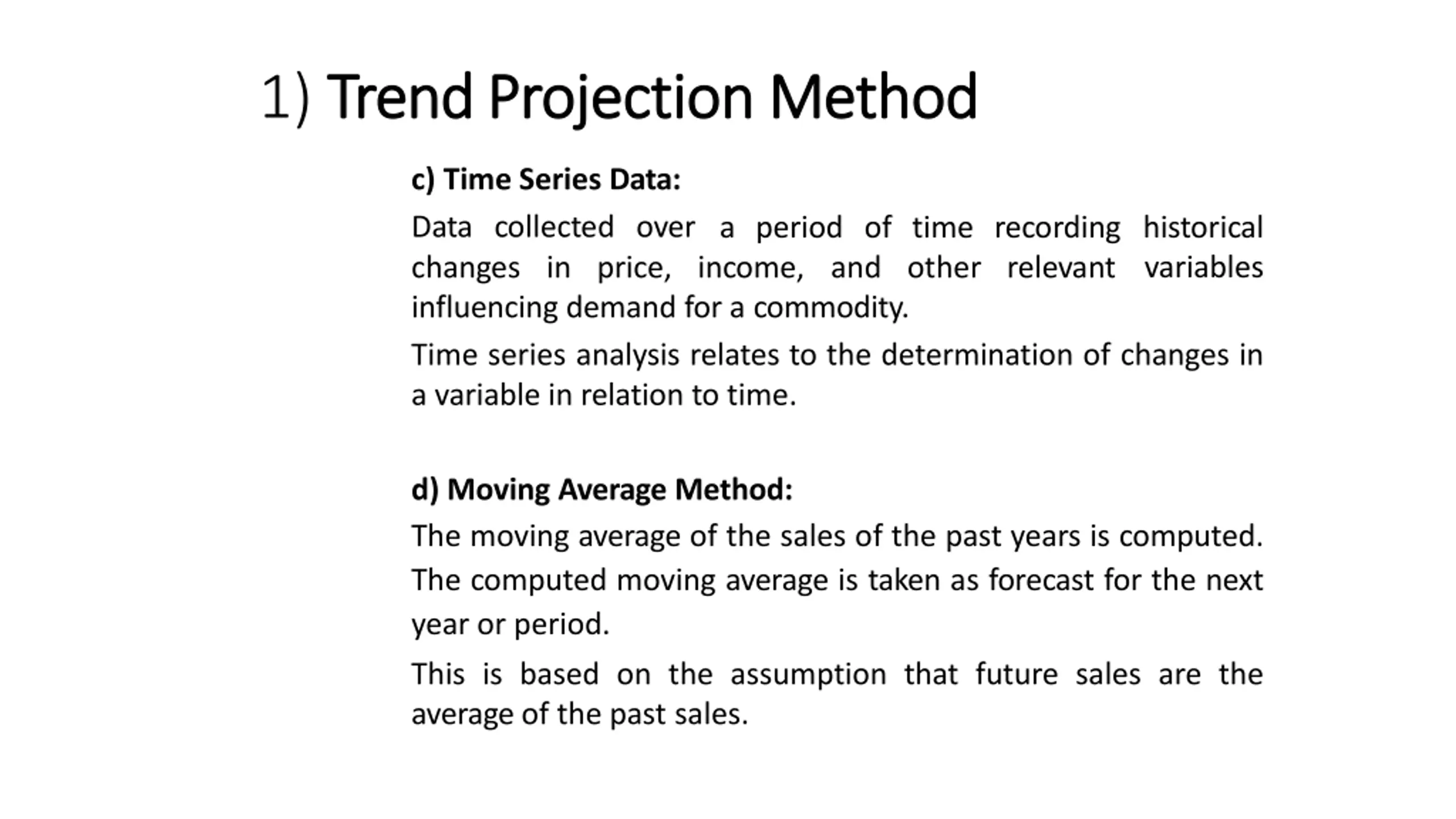 1) Trend Projection Method

c) Time Series Data:

Data collected over a period of time recording historical changes in price, income, and other relevant variables influencing demand for a commodity.

Time series analysis relates to the determination of changes in a variable in relation to time.

d) Moving Average Method:

The moving average of the sales of the past years is computed.

The computed moving average is taken as forecast for the next year or period.

This is based on the assumption that future sales are the average of the past sales.